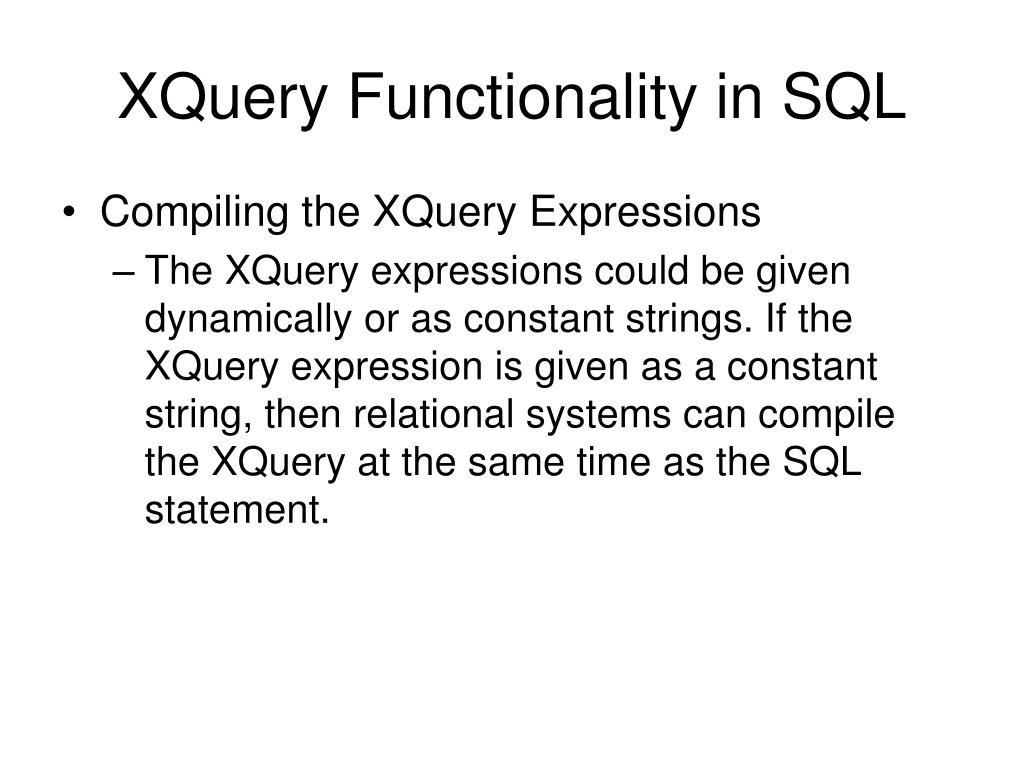 XQuery Functionality in SQL

• Compiling the XQuery Expressions

– The XQuery expressions could be given dynamically or as constant strings. If the XQuery expression is given as a constant string, then relational systems can compile the XQuery at the same time as the SQL statement.